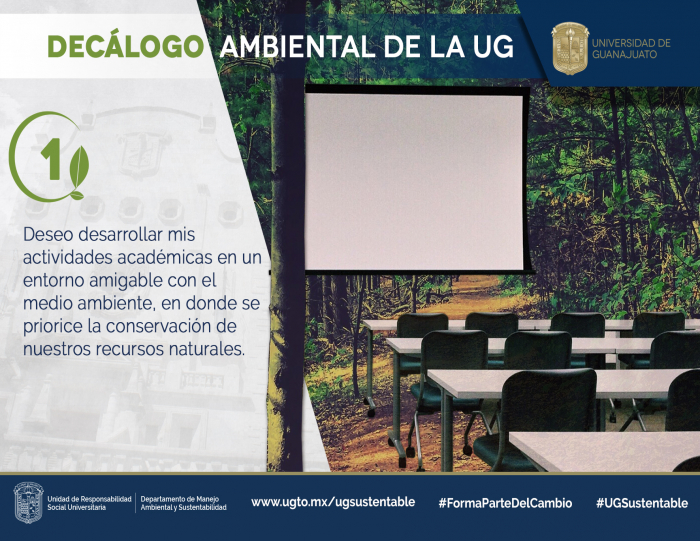 DECÁLOGO AMBIENTAL DE LA UG

UNIVERSIDAD DE GUANAJUATO

1

Deseo desarrollar mis actividades académicas en un entorno amigable con el medio ambiente, en donde se priorice la conservación de nuestros recursos naturales.

Unidad de Responsabilidad Social Universitaria

Departamento de Manejo Ambiental y Sustentabilidad

www.ugto.mx/ugsustentable

#FormaParteDelCambio

#UGSustentable